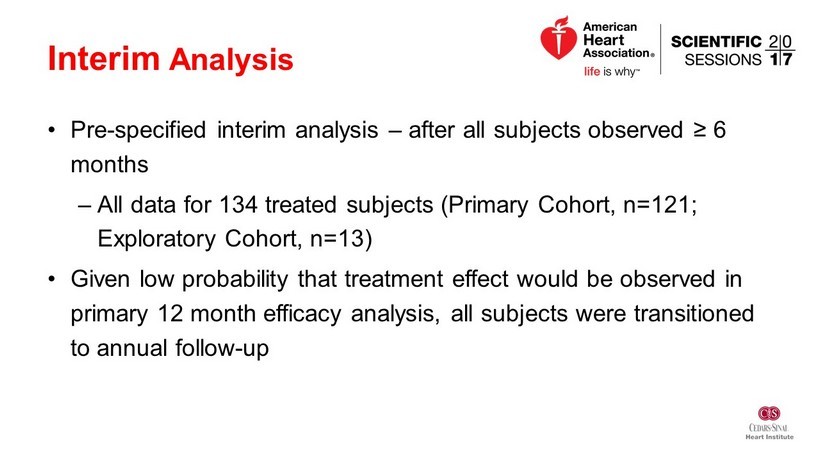 Interim Analysis

American Heart Association® life is why™

SCIENTIFIC SESSIONS 2017

• Pre-specified interim analysis – after all subjects observed ≥ 6 months

– All data for 134 treated subjects (Primary Cohort, n=121; Exploratory Cohort, n=13)

• Given low probability that treatment effect would be observed in primary 12 month efficacy analysis, all subjects were transitioned to annual follow-up

CS CEDARS-SINAI Heart Institute